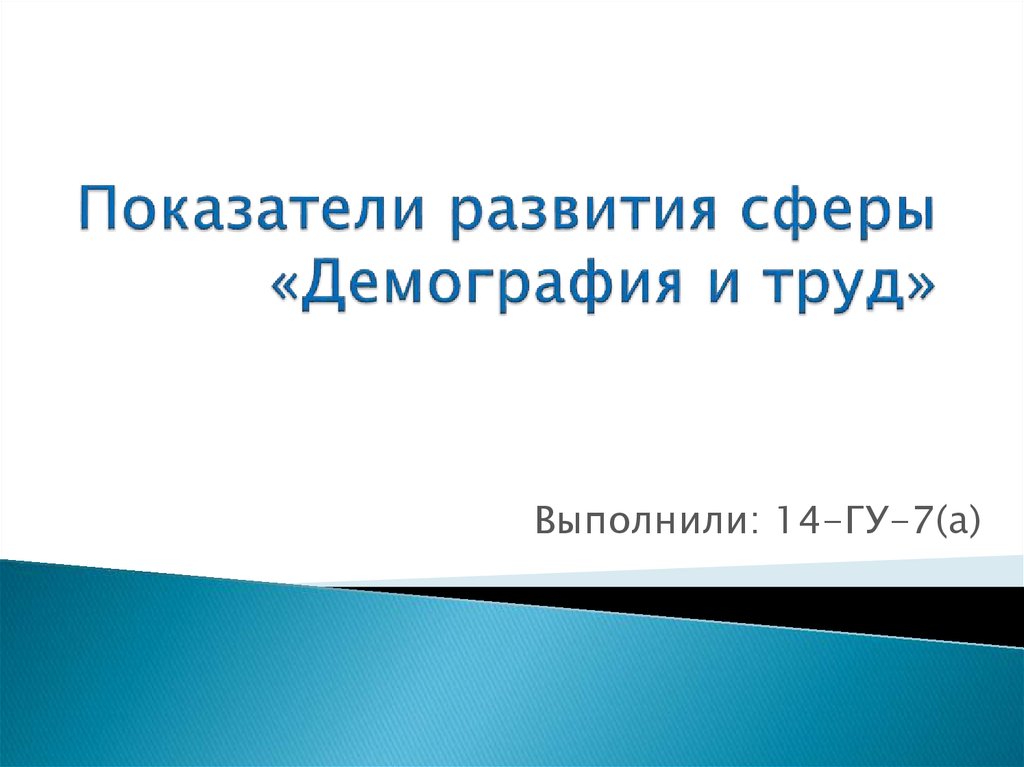 Показатели развития сферы «Демография и труд»

Выполнили: 14-ГУ-7(а)